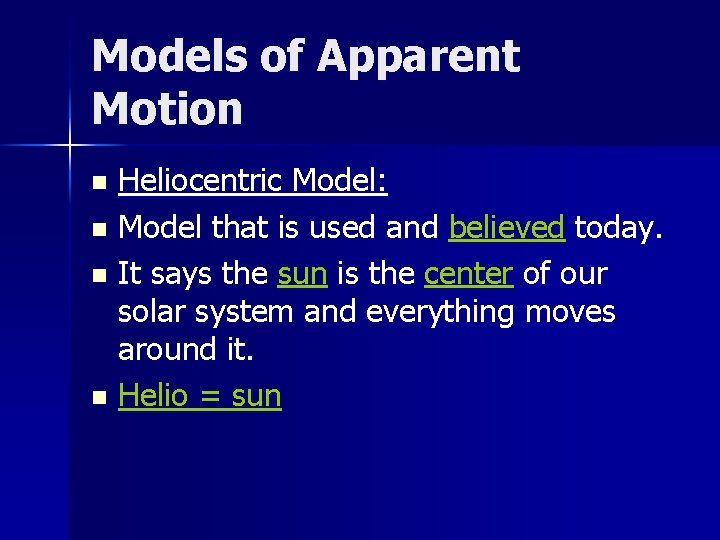 Models of Apparent Motion

- Heliocentric Model:
- Model that is used and believed today.
- It says the sun is the center of our solar system and everything moves around it.
- Helio = sun